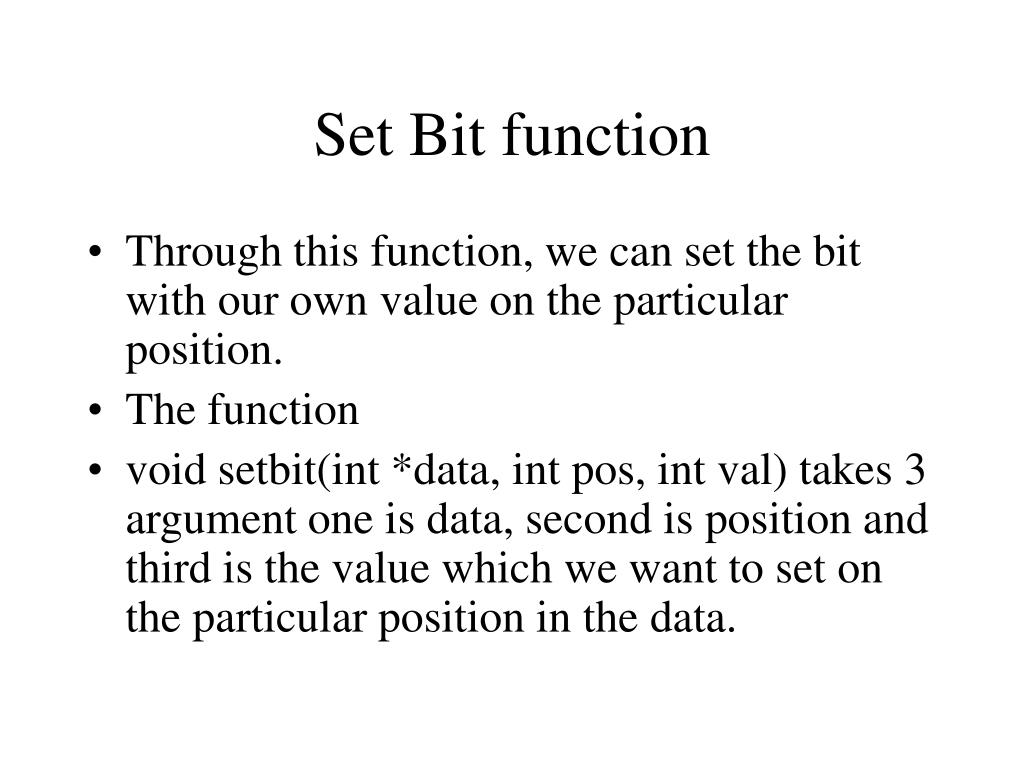 Set Bit function

• Through this function, we can set the bit with our own value on the particular position.
• The function
• void setbit(int *data, int pos, int val) takes 3 argument one is data, second is position and third is the value which we want to set on the particular position in the data.